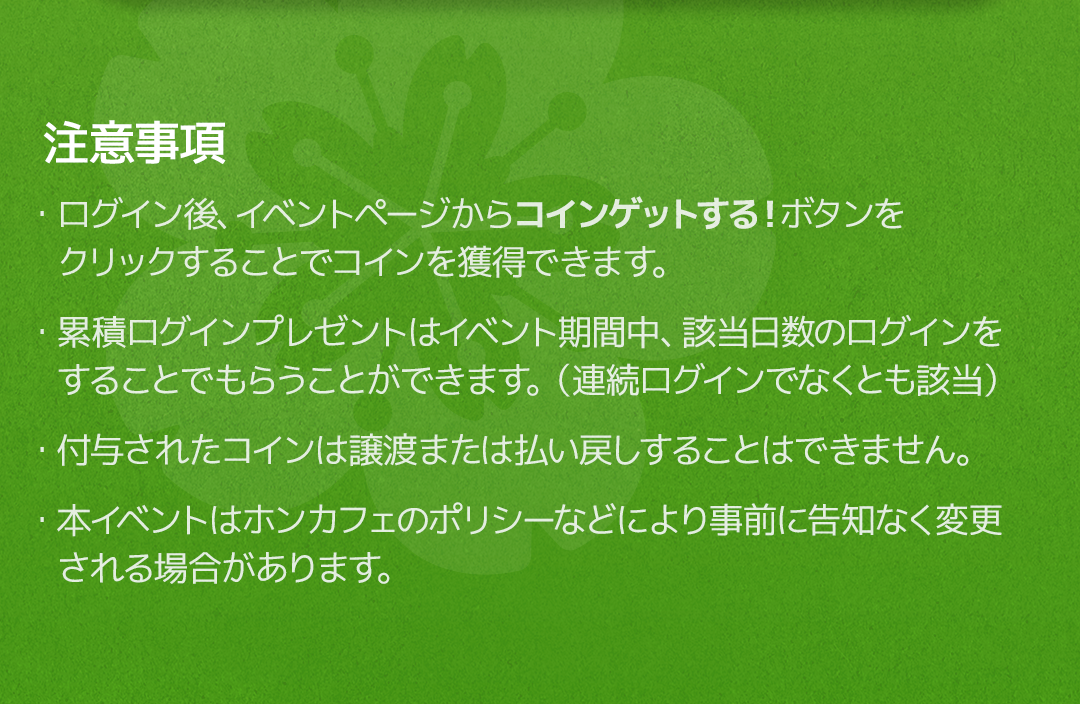 注意事項

· ログイン後、イベントページからコインゲットする！ボタンをクリックすることでコインを獲得できます。

· 累積ログインプレゼントはイベント期間中、該当日数のログインをすることでもらうことができます。（連続ログインでなくとも該当）

· 付与されたコインは譲渡または払い戻しすることはできません。

· 本イベントはホンカフェのポリシーなどにより事前に告知なく変更される場合があります。